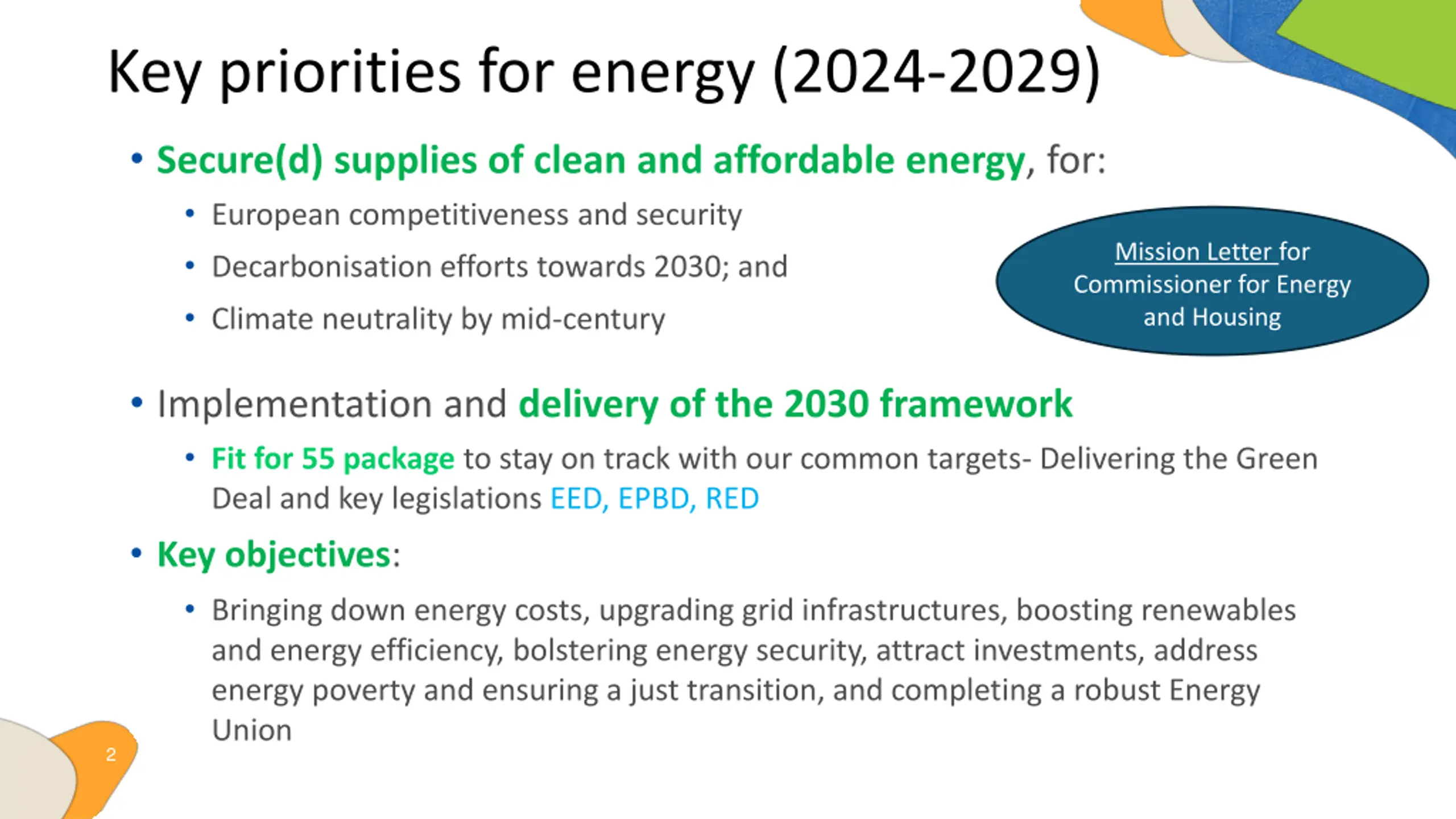 Key priorities for energy (2024-2029)

• Secure(d) supplies of clean and affordable energy, for:
  • European competitiveness and security
  • Decarbonisation efforts towards 2030; and
  • Climate neutrality by mid-century

Mission Letter for Commissioner for Energy and Housing

• Implementation and delivery of the 2030 framework
  • Fit for 55 package to stay on track with our common targets- Delivering the Green Deal and key legislations EED, EPBD, RED

• Key objectives:
  • Bringing down energy costs, upgrading grid infrastructures, boosting renewables and energy efficiency, bolstering energy security, attract investments, address energy poverty and ensuring a just transition, and completing a robust Energy Union

2